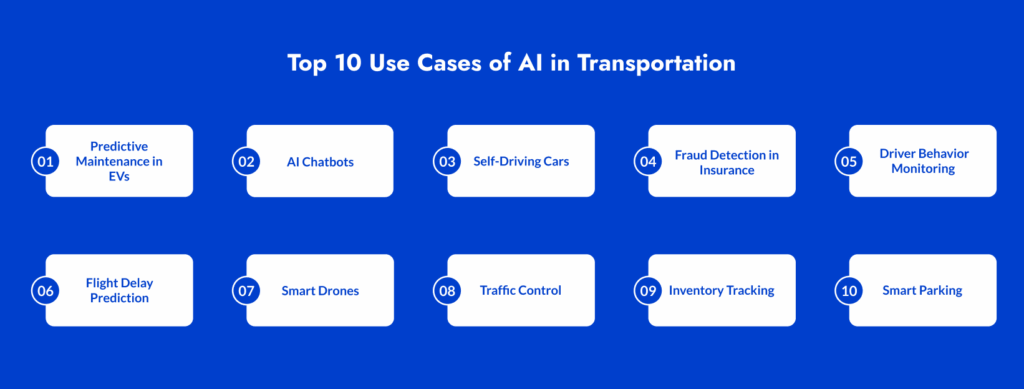 Top 10 Use Cases of AI in Transportation

01 Predictive Maintenance in EVs

02 AI Chatbots

03 Self-Driving Cars

04 Fraud Detection in Insurance

05 Driver Behavior Monitoring

06 Flight Delay Prediction

07 Smart Drones

08 Traffic Control

09 Inventory Tracking

10 Smart Parking